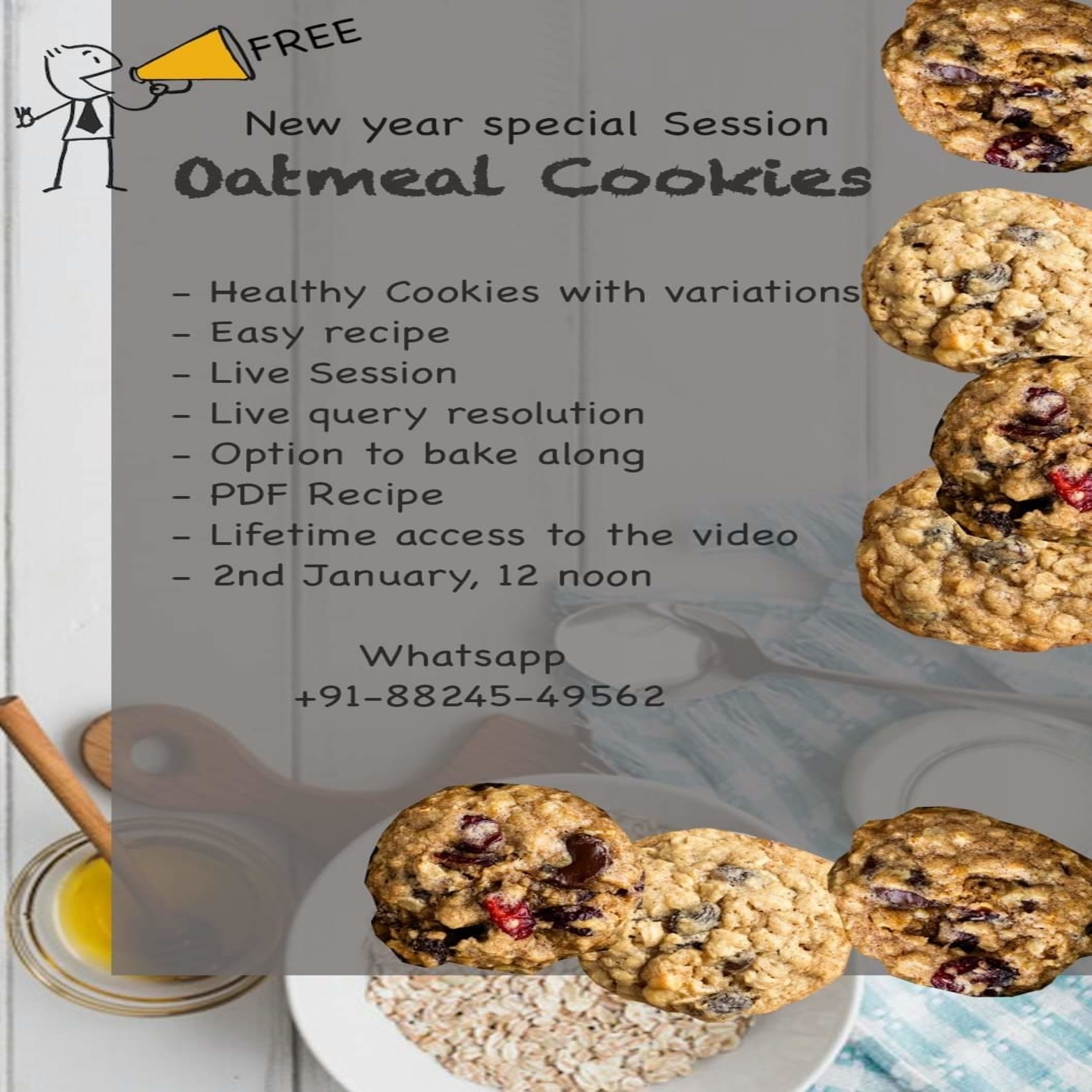 FREE

New year special Session

Oatmeal Cookies

- Healthy Cookies with variations
- Easy recipe
- Live Session
- Live query resolution
- Option to bake along
- PDF Recipe
- Lifetime access to the video
- 2nd January, 12 noon

Whatsapp
+91-88245-49562